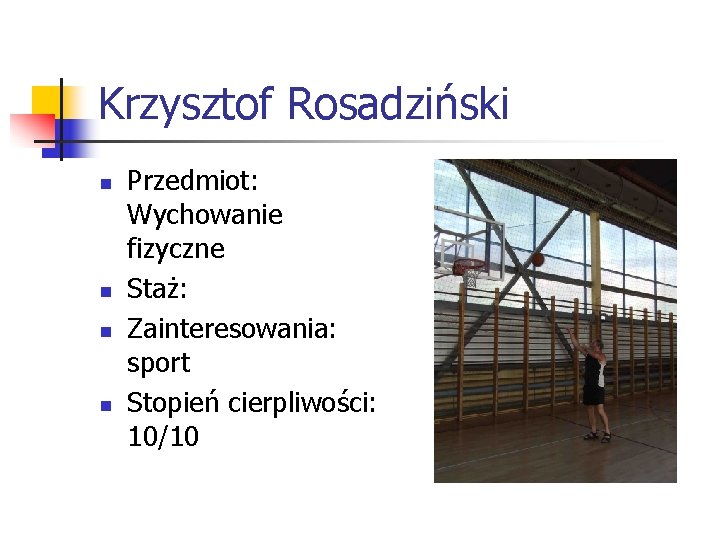 Krzysztof Rosadziński

- Przedmiot: Wychowanie fizyczne
- Staż:
- Zainteresowania: sport
- Stopień cierpliwości: 10/10